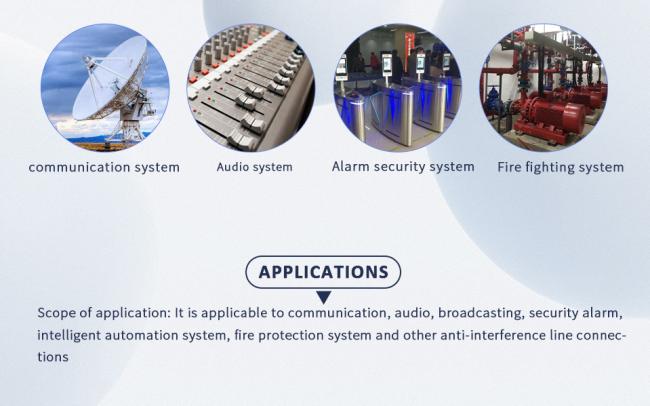 communication system

Audio system

Alarm security system

Fire fighting system

APPLICATIONS

Scope of application: It is applicable to communication, audio, broadcasting, security alarm, intelligent automation system, fire protection system and other anti-interference line connections